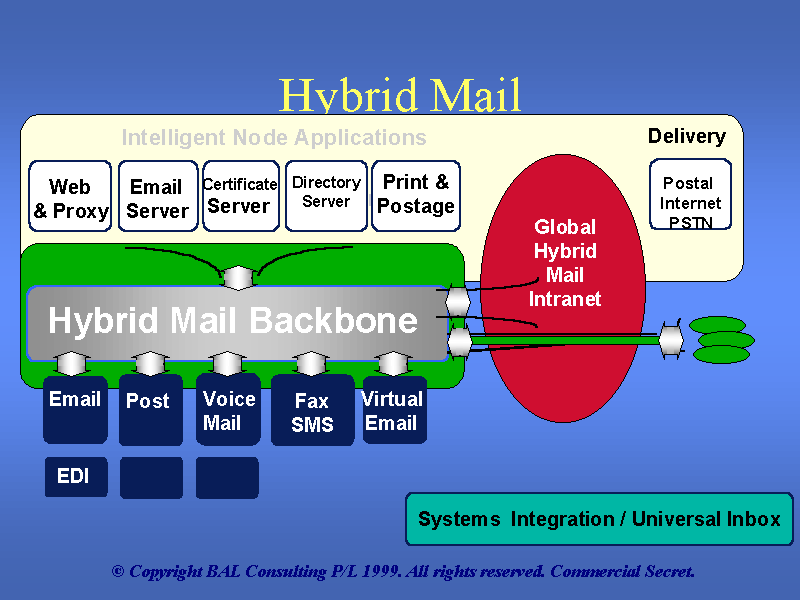 Hybrid Mail

Intelligent Node Applications

Delivery

Web & Proxy

Email Server

Certificate Server

Directory Server

Print & Postage

Postal Internet PSTN

Global Hybrid Mail Intranet

Hybrid Mail Backbone

Email

Post

Voice Mail

Fax SMS

Virtual Email

EDI

Systems Integration / Universal Inbox

© Copyright BAL Consulting P/L 1999. All rights reserved. Commercial Secret.